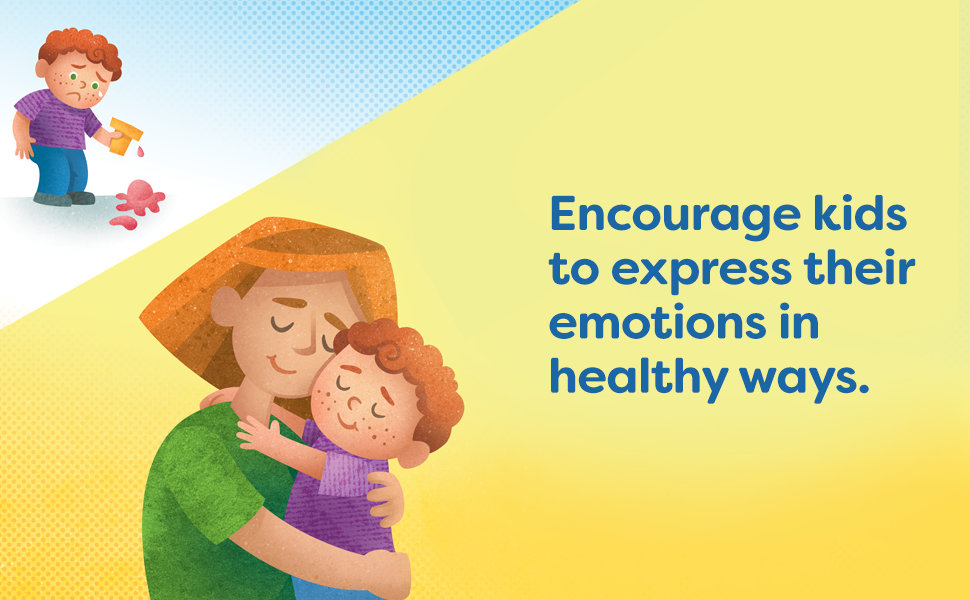 Encourage kids to express their emotions in healthy ways.